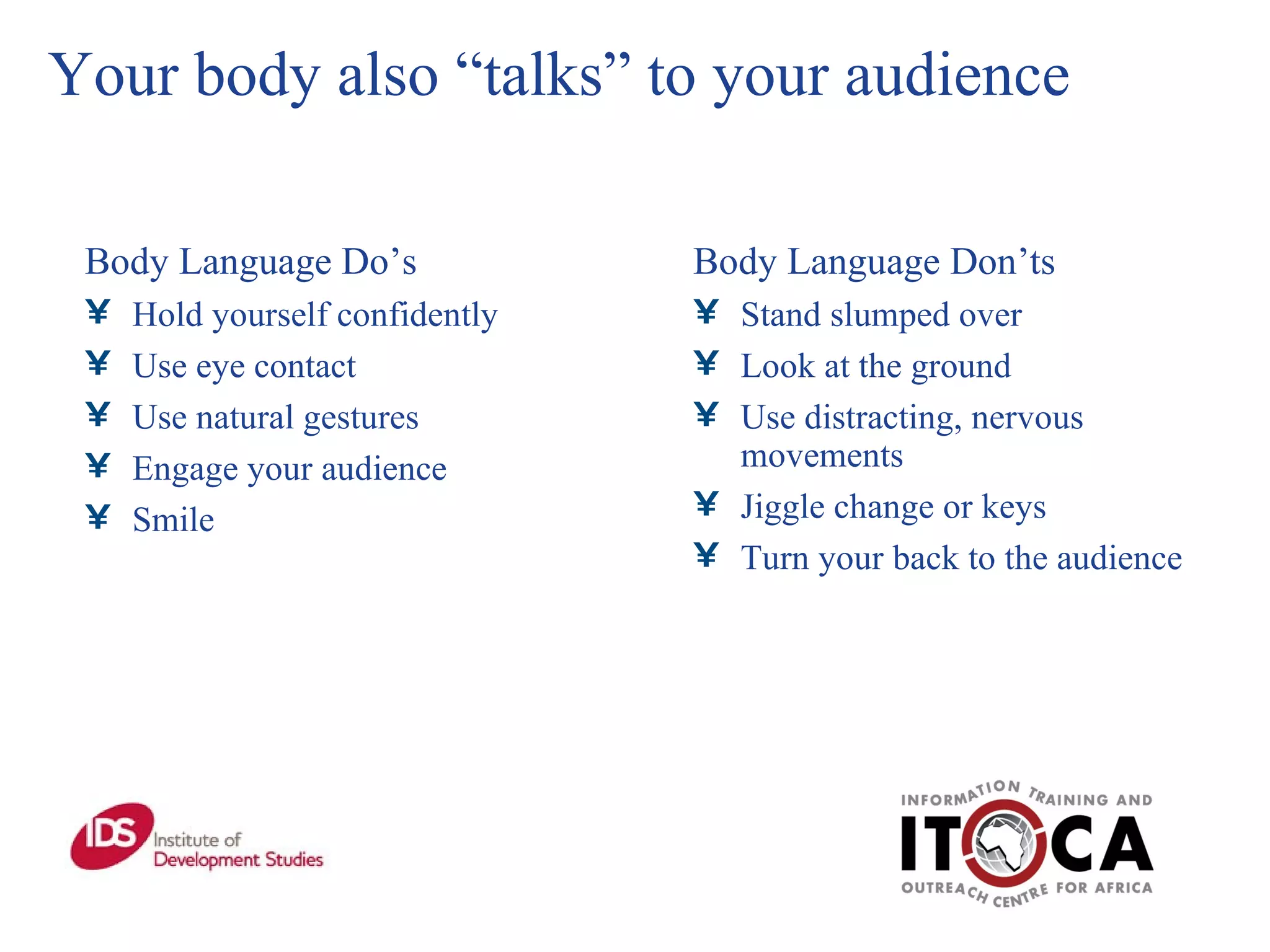 Your body also “talks” to your audience

Body Language Do’s
¥ Hold yourself confidently
¥ Use eye contact
¥ Use natural gestures
¥ Engage your audience
¥ Smile

Body Language Don’ts
¥ Stand slumped over
¥ Look at the ground
¥ Use distracting, nervous movements
¥ Jiggle change or keys
¥ Turn your back to the audience

IDS Institute of Development Studies

INFORMATION TRAINING AND ITOCA OUTREACH CENTRE FOR AFRICA